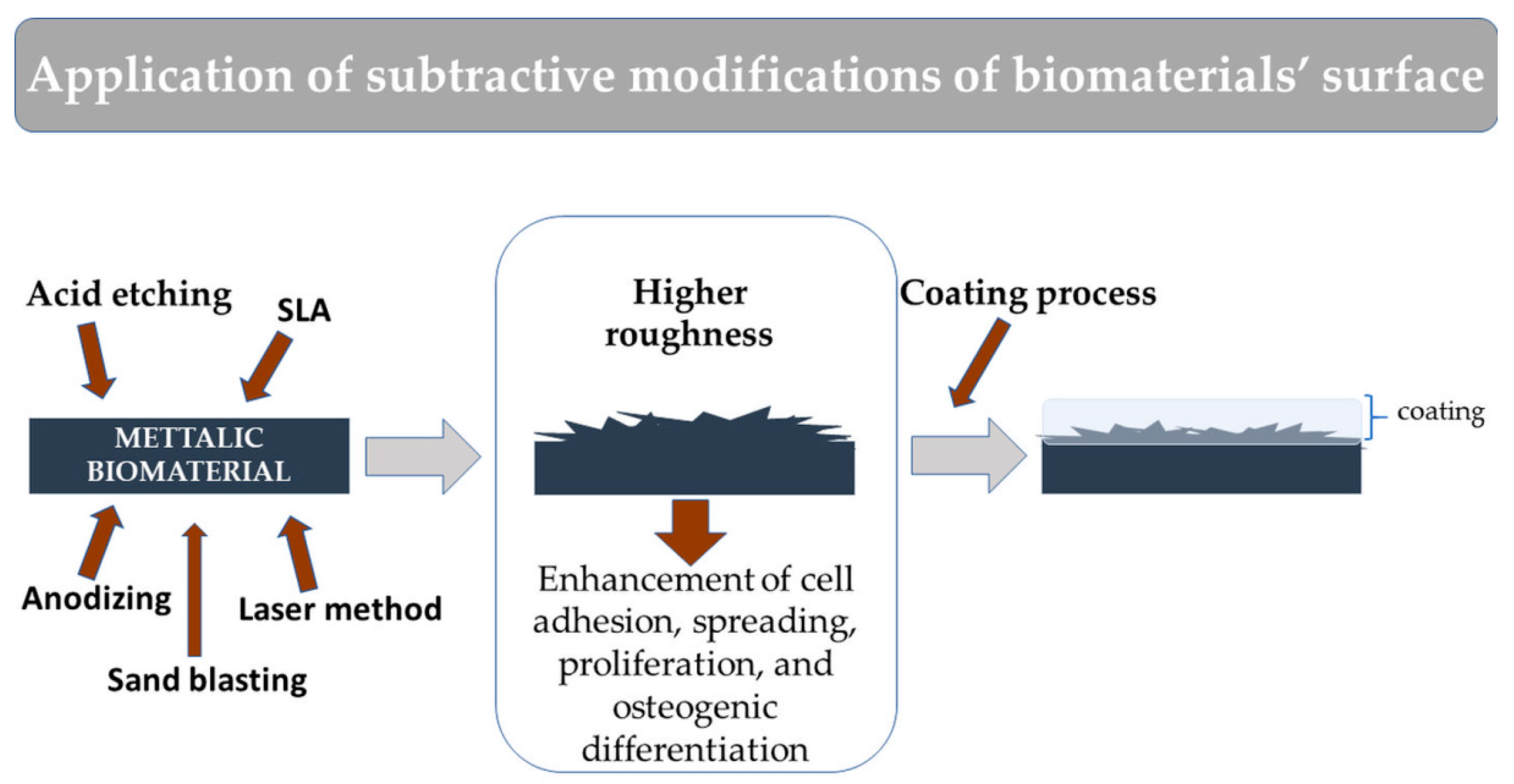 Application of subtractive modifications of biomaterials' surface

Acid etching

SLA

METTALIC BIOMATERIAL

Anodizing

Sand blasting

Laser method

Higher roughness

Enhancement of cell adhesion, spreading, proliferation, and osteogenic differentiation

Coating process

coating